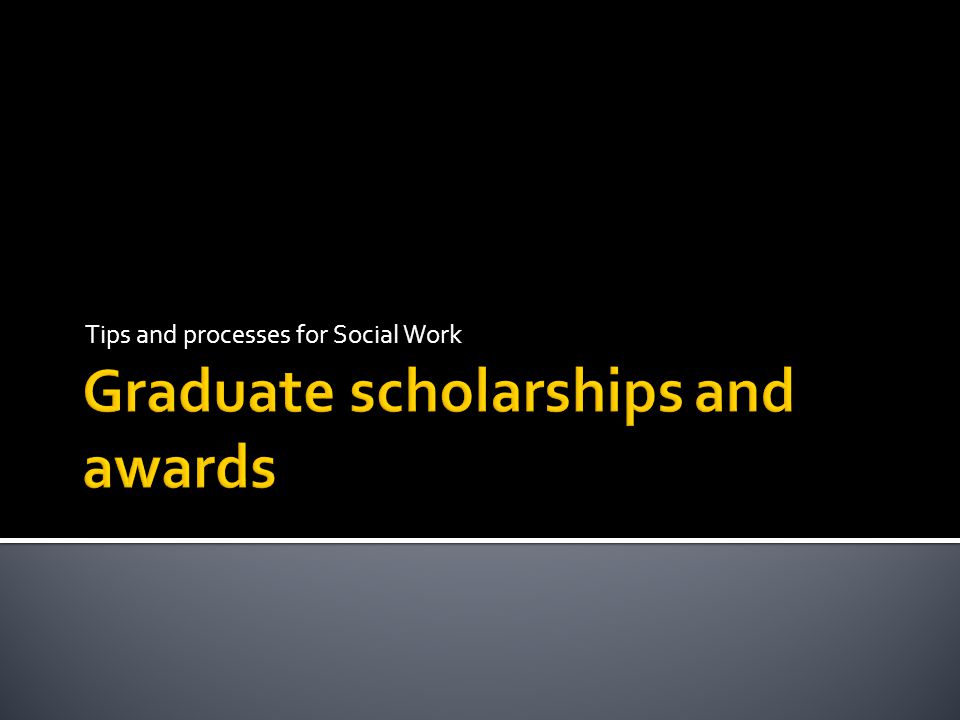 Tips and processes for Social Work

Graduate scholarships and awards